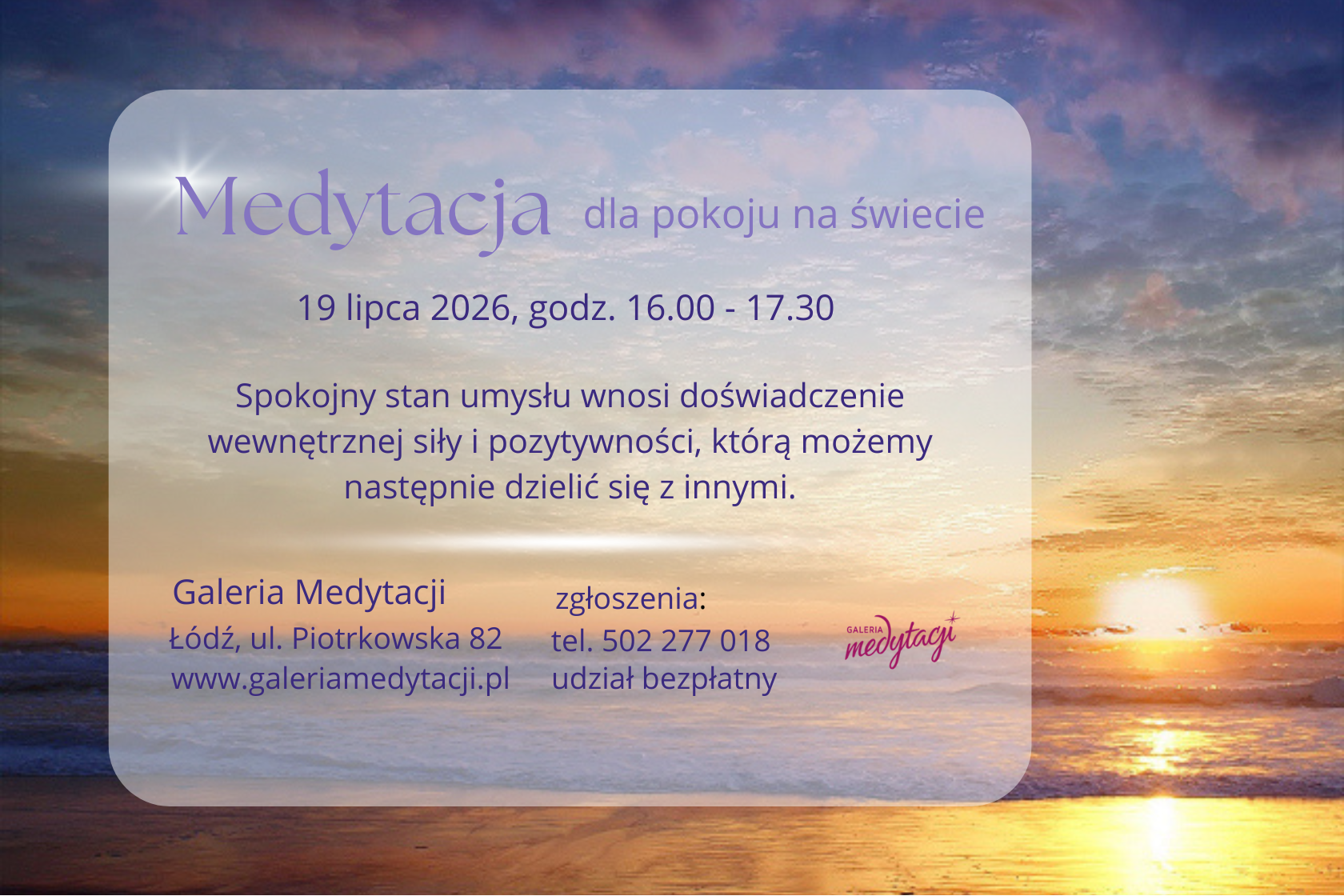 Medytacja dla pokoju na świecie

19 lipca 2026, godz. 16.00 - 17.30

Spokojny stan umysłu wnosi doświadczenie wewnętrznej siły i pozytywności, którą możemy następnie dzielić się z innymi.

Galeria Medytacji
Łódź, ul. Piotrkowska 82
www.galeriamedytacji.pl

zgłoszenia:
tel. 502 277 018
udział bezpłatny

GALERIA medytacji